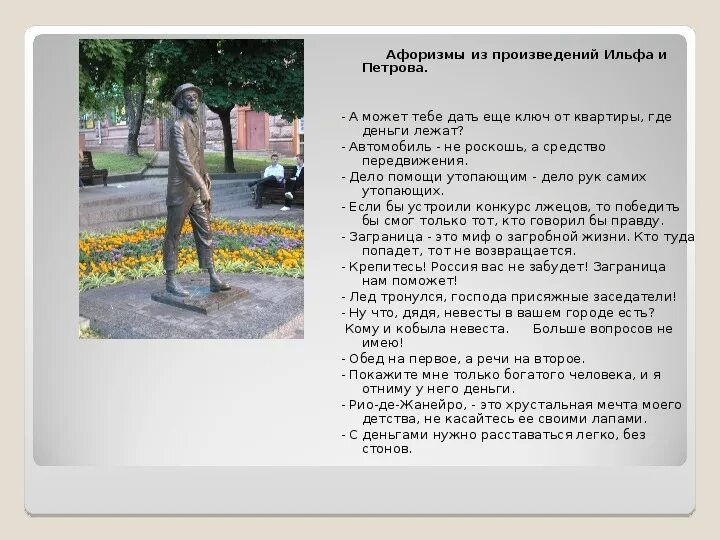 Афоризмы из произведений Ильфа и Петрова.

- А может тебе дать еще ключ от квартиры, где деньги лежат?
- Автомобиль - не роскошь, а средство передвижения.
- Дело помощи утопающим - дело рук самих утопающих.
- Если бы устроили конкурс лжецов, то победить бы смог только тот, кто говорил бы правду.
- Заграница - это миф о загробной жизни. Кто туда попадет, тот не возвращается.
- Крепитесь! Россия вас не забудет! Заграница нам поможет!
- Лед тронулся, господа присяжные заседатели!
- Ну что, дядя, невесты в вашем городе есть?
Кому и кобыла невеста. Больше вопросов не имею!
- Обед на первое, а речи на второе.
- Покажите мне только богатого человека, и я отниму у него деньги.
- Рио-де-Жанейро, - это хрустальная мечта моего детства, не касайтесь ее своими лапами.
- С деньгами нужно расставаться легко, без стонов.